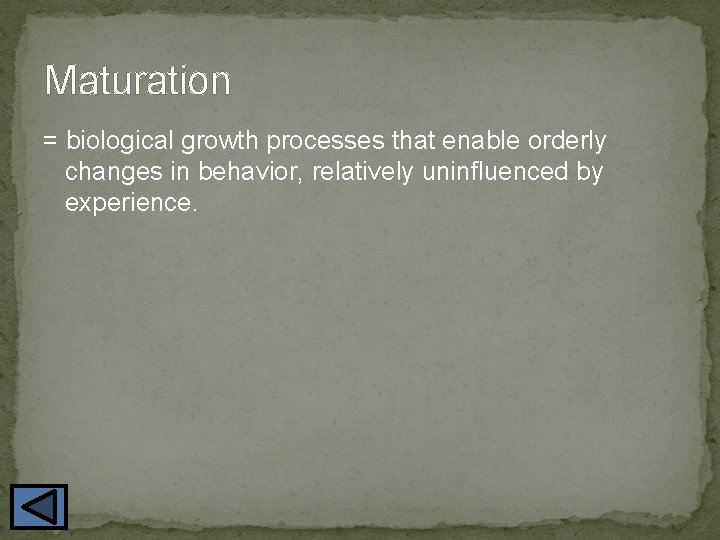 Maturation

= biological growth processes that enable orderly changes in behavior, relatively uninfluenced by experience.